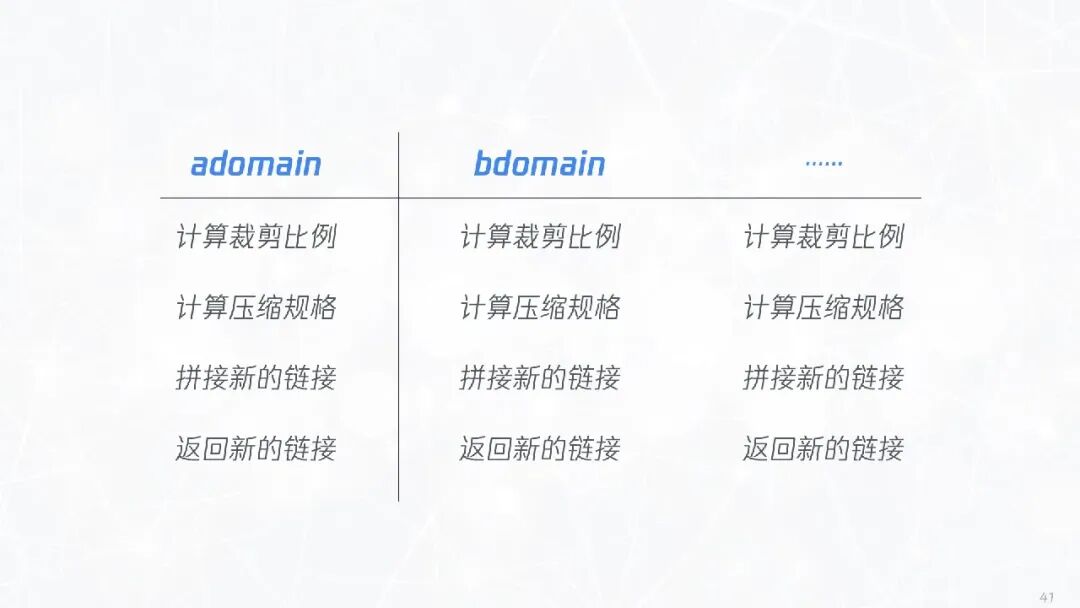 | adomain | bdomain | ...... |
|---|---|---|
| 计算裁剪比例 | 计算裁剪比例 | 计算裁剪比例 |
| 计算压缩规格 | 计算压缩规格 | 计算压缩规格 |
| 拼接新的链接 | 拼接新的链接 | 拼接新的链接 |
| 返回新的链接 | 返回新的链接 | 返回新的链接 |

41